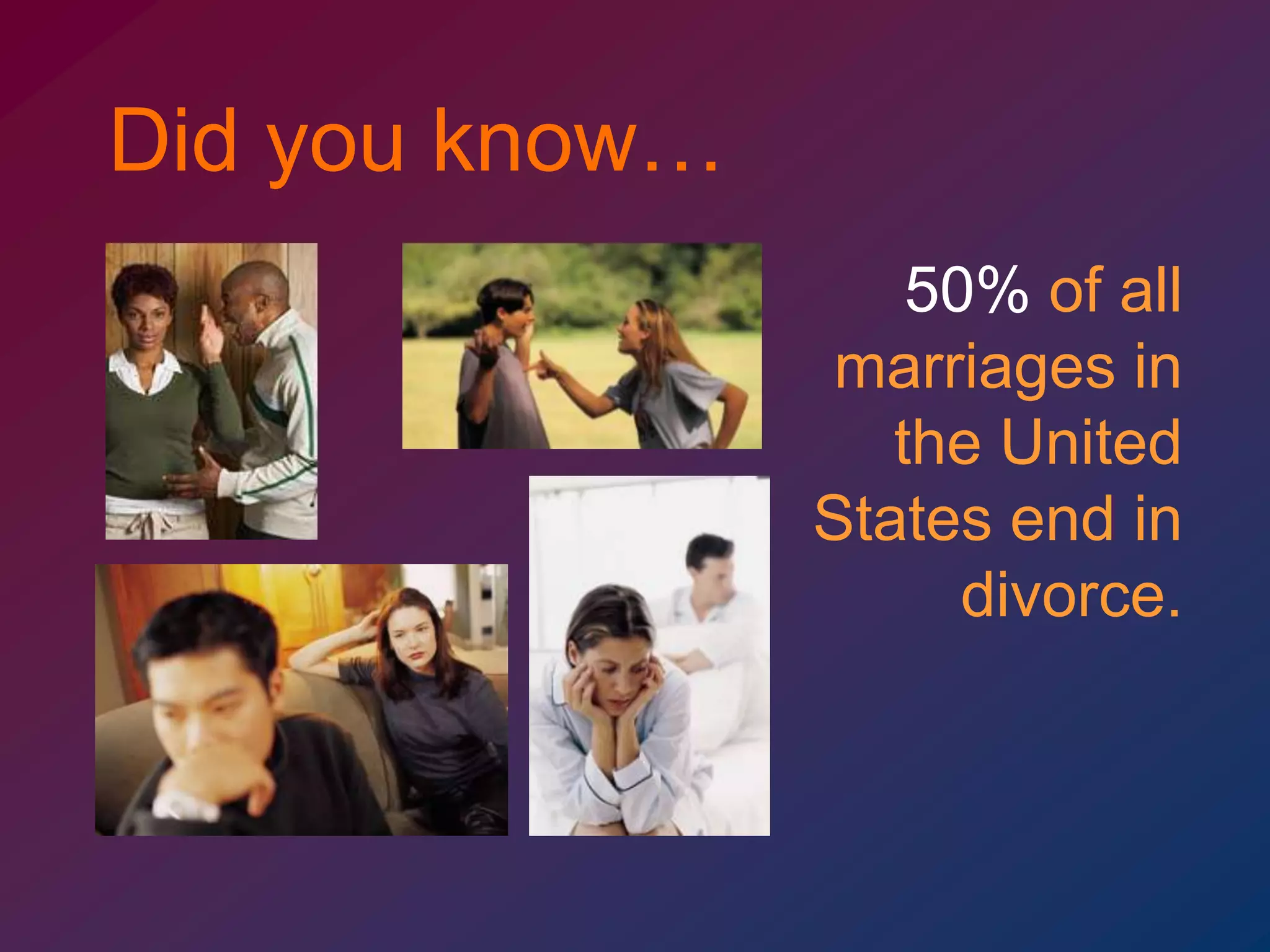 Did you know…

50% of all marriages in the United States end in divorce.